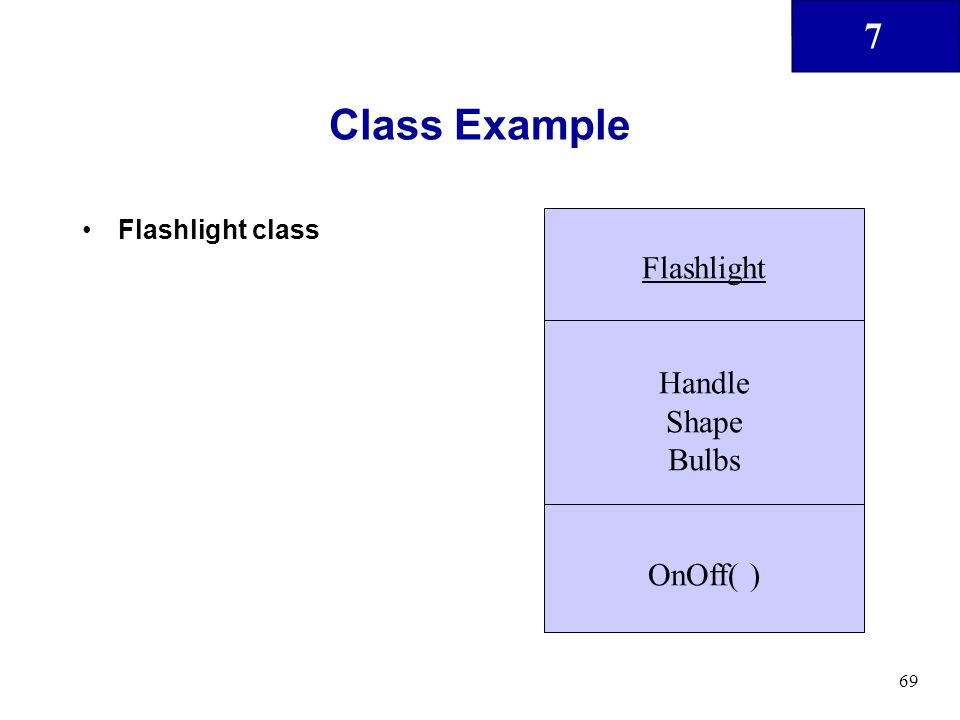 7

Class Example

• Flashlight class

Flashlight

Handle
Shape
Bulbs

OnOff( )

69